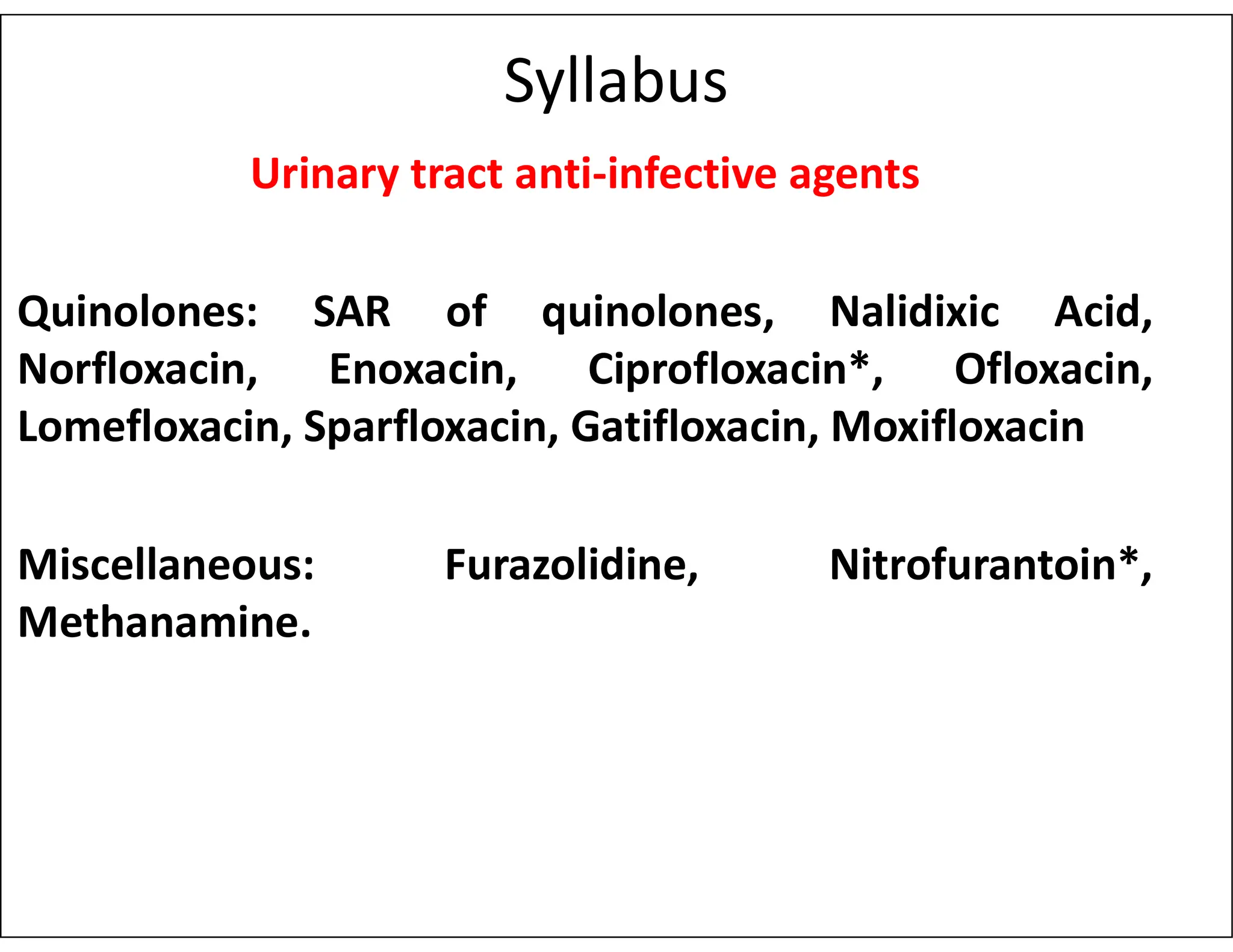 Syllabus

Urinary tract anti-infective agents

Quinolones: SAR of quinolones, Nalidixic Acid, Norfloxacin, Enoxacin, Ciprofloxacin*, Ofloxacin, Lomefloxacin, Sparfloxacin, Gatifloxacin, Moxifloxacin

Miscellaneous: Furazolidine, Nitrofurantoin*, Methanamine.